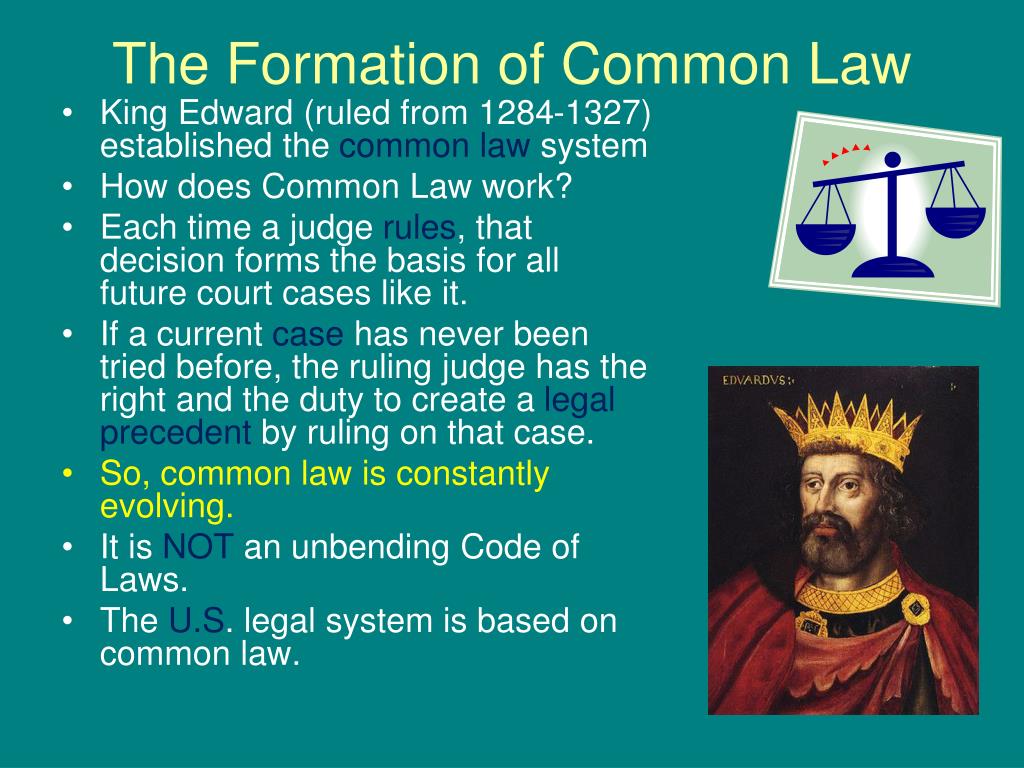 The Formation of Common Law

• King Edward (ruled from 1284-1327) established the common law system
• How does Common Law work?
• Each time a judge rules, that decision forms the basis for all future court cases like it.
• If a current case has never been tried before, the ruling judge has the right and the duty to create a legal precedent by ruling on that case.
• So, common law is constantly evolving.
• It is NOT an unbending Code of Laws.
• The U.S. legal system is based on common law.

EDVARDVS: